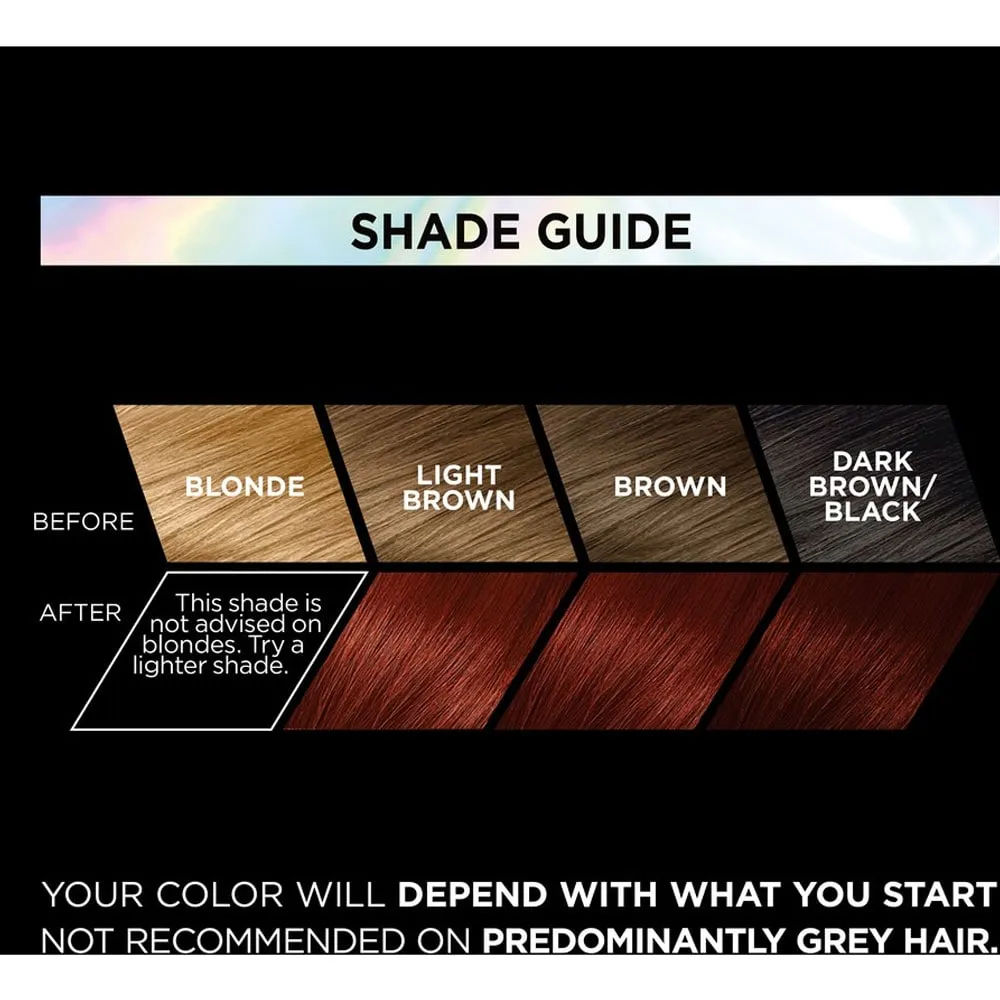 SHADE GUIDE

BEFORE

BLONDE

LIGHT BROWN

BROWN

DARK BROWN/ BLACK

AFTER

This shade is not advised on blondes. Try a lighter shade.

YOUR COLOR WILL DEPEND WITH WHAT YOU START
NOT RECOMMENDED ON PREDOMINANTLY GREY HAIR.